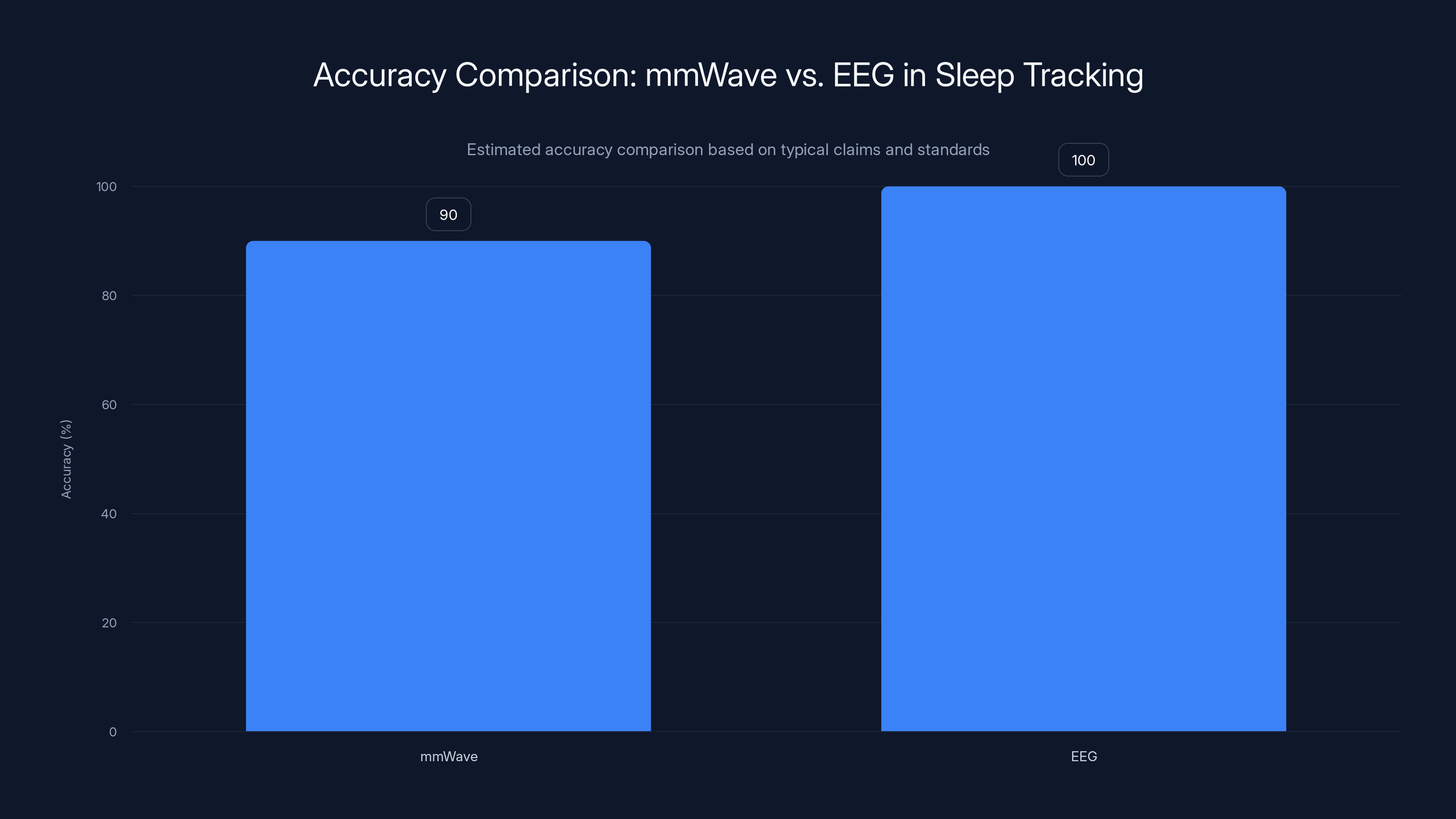 Accuracy Comparison: mmWave vs. EEG in Sleep Tracking

Estimated accuracy comparison based on typical claims and standards

Accuracy (%)

100
80
60
40
20
0

90
100

mmWave
EEG